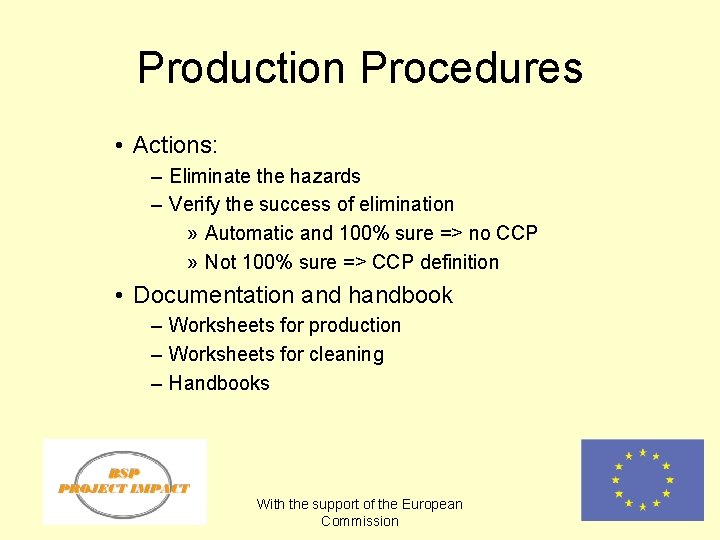 Production Procedures

• Actions:
– Eliminate the hazards
– Verify the success of elimination
» Automatic and 100% sure => no CCP
» Not 100% sure => CCP definition

• Documentation and handbook
– Worksheets for production
– Worksheets for cleaning
– Handbooks

BSP
PROJECT IMPACT

With the support of the European Commission